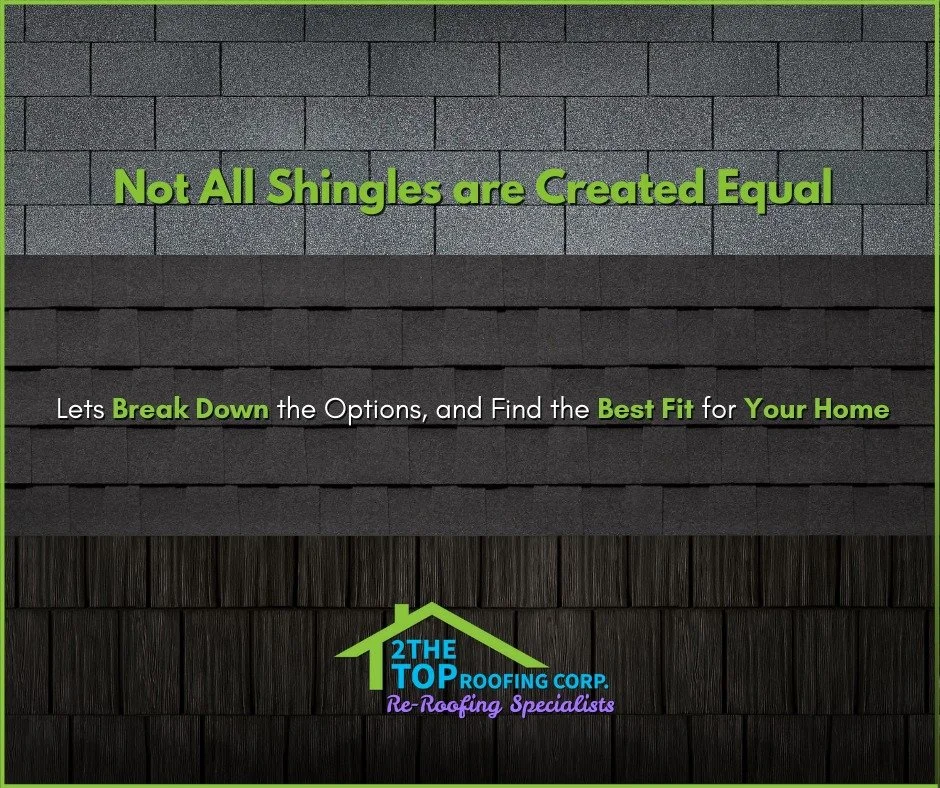 Not All Shingles are Created Equal

Lets Break Down the Options, and Find the Best Fit for Your Home

2THE TOP ROOFING CORP.
Re-Roofing Specialists